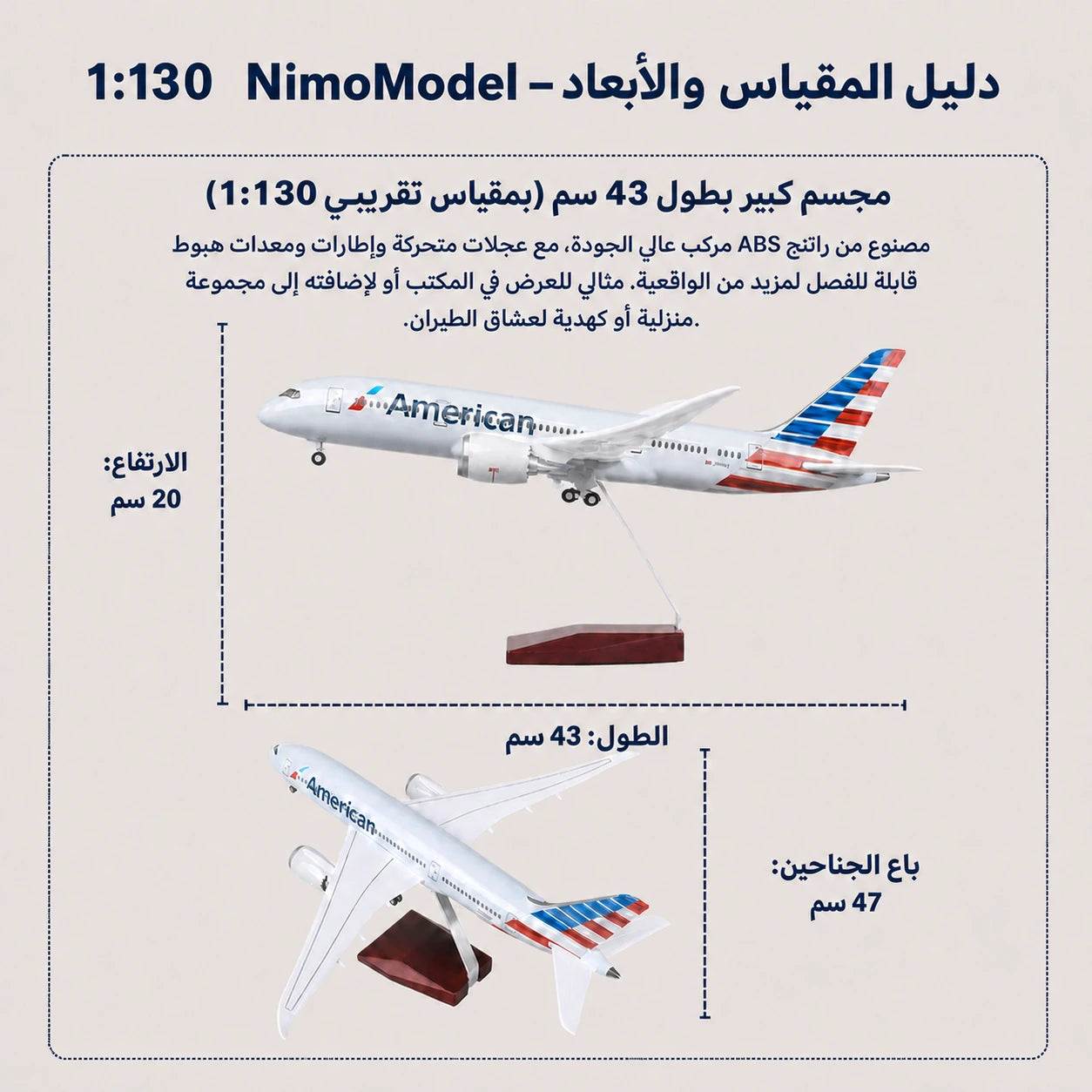 دليل المقياس والأبعاد – NimoModel 1:130

مجسم كبير بطول 43 سم (بمقياس تقريبي 1:130)

مصنوع من راتنج ABS مركب عالي الجودة، مع عجلات متحركة وإطارات ومعدات هبوط قابلة للفصل لمزيد من الواقعية. مثالي للعرض في المكتب أو لإضافته إلى مجموعة منزلية أو كهدية لعشاق الطيران.

American

الارتفاع:
20 سم

الطول: 43 سم

American

باع الجناحين:
47 سم